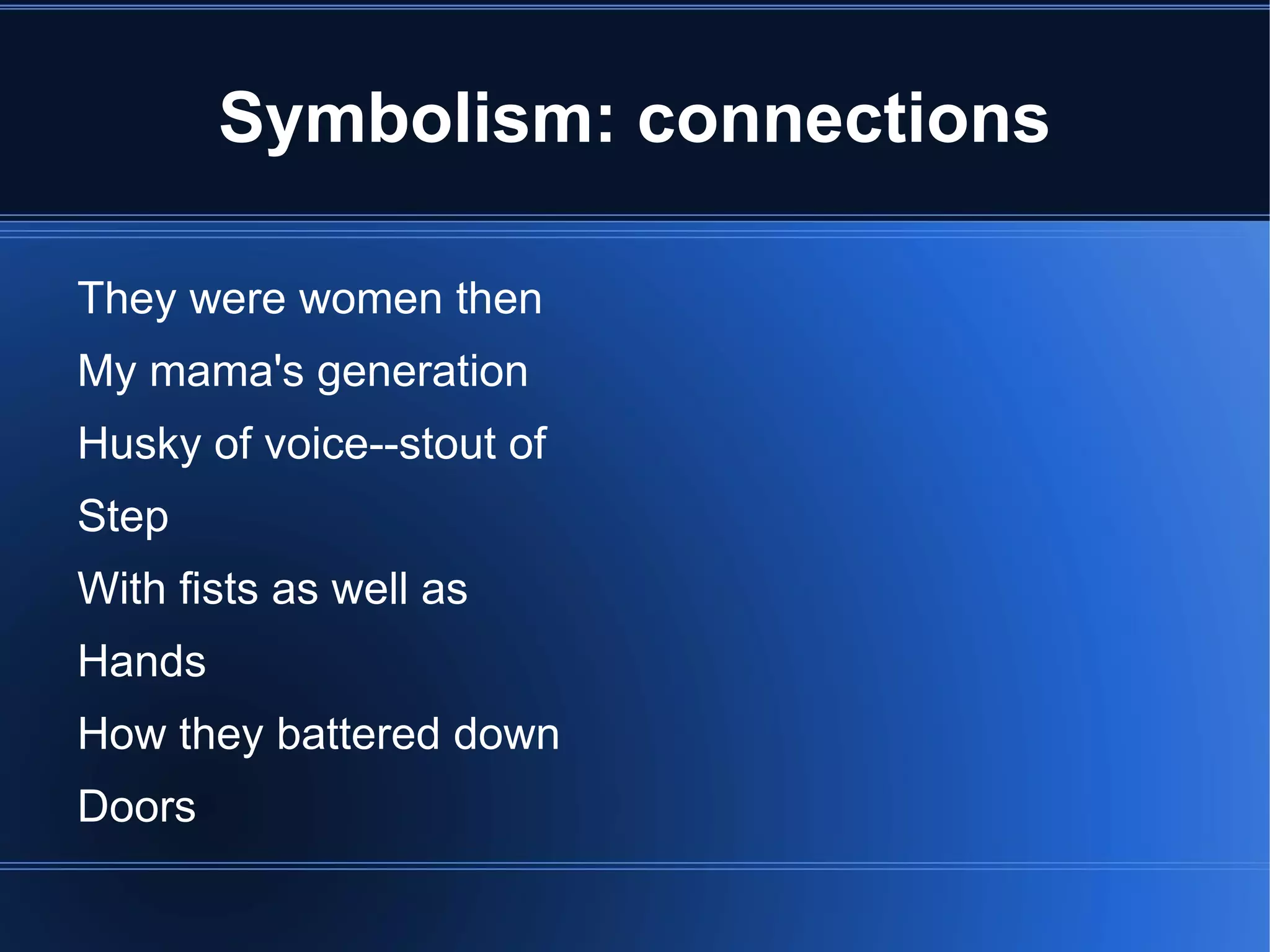 Symbolism: connections

They were women then
My mama's generation
Husky of voice--stout of
Step
With fists as well as
Hands
How they battered down
Doors